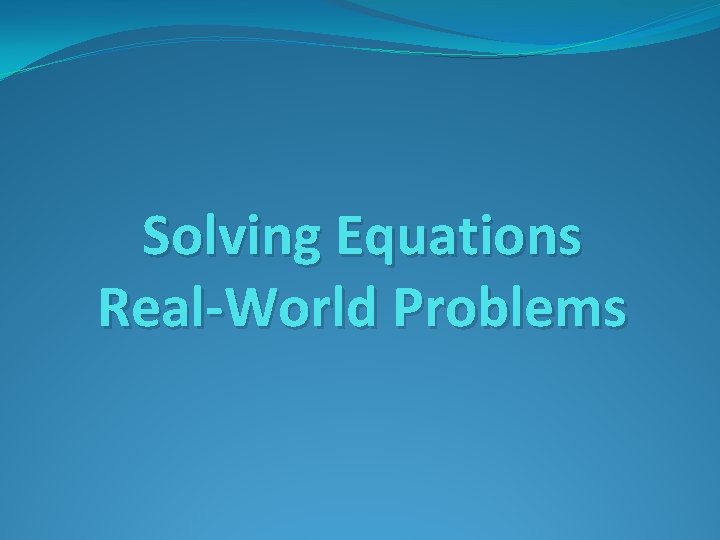 Solving Equations
Real-World Problems